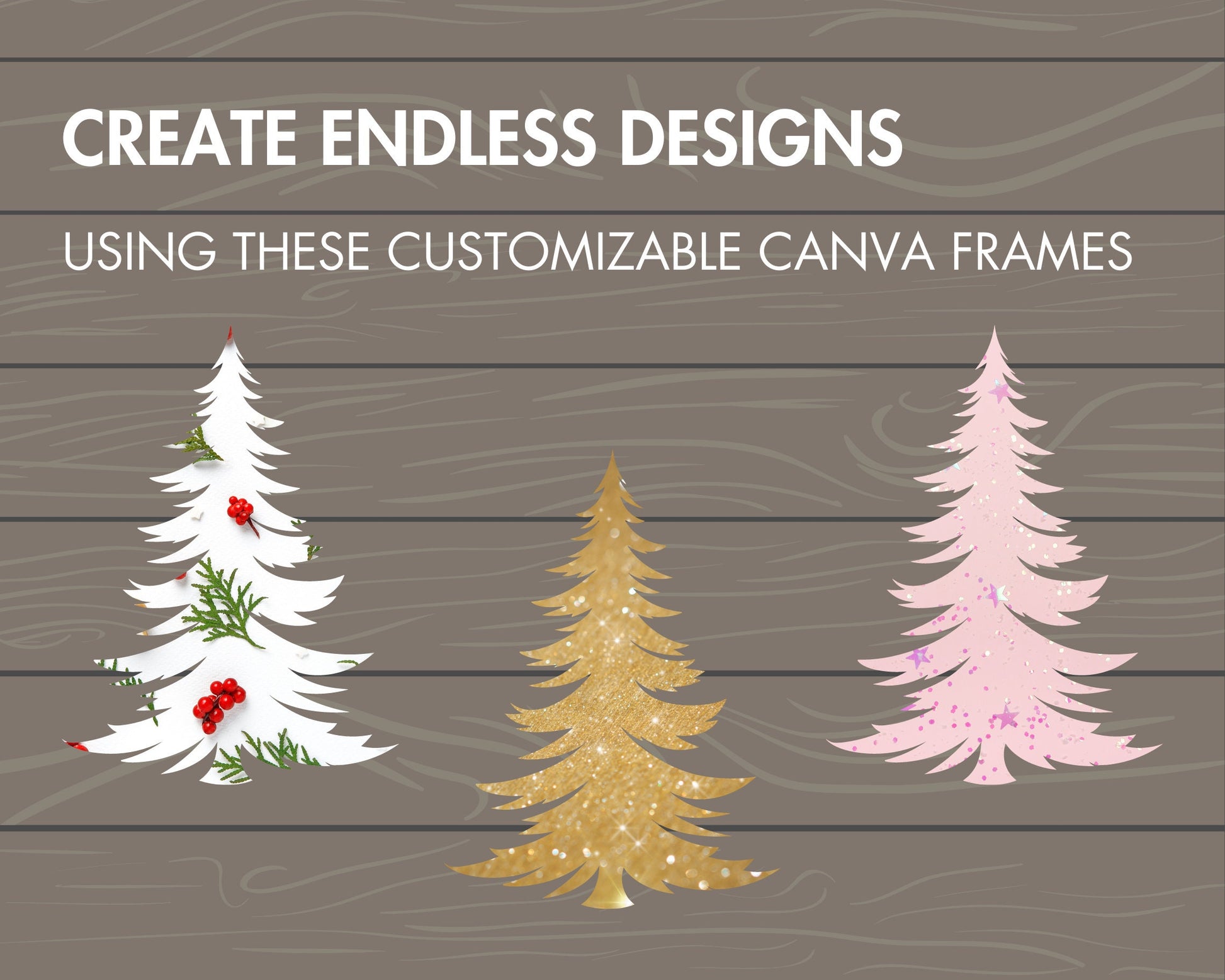 CREATE ENDLESS DESIGNS

USING THESE CUSTOMIZABLE CANVA FRAMES